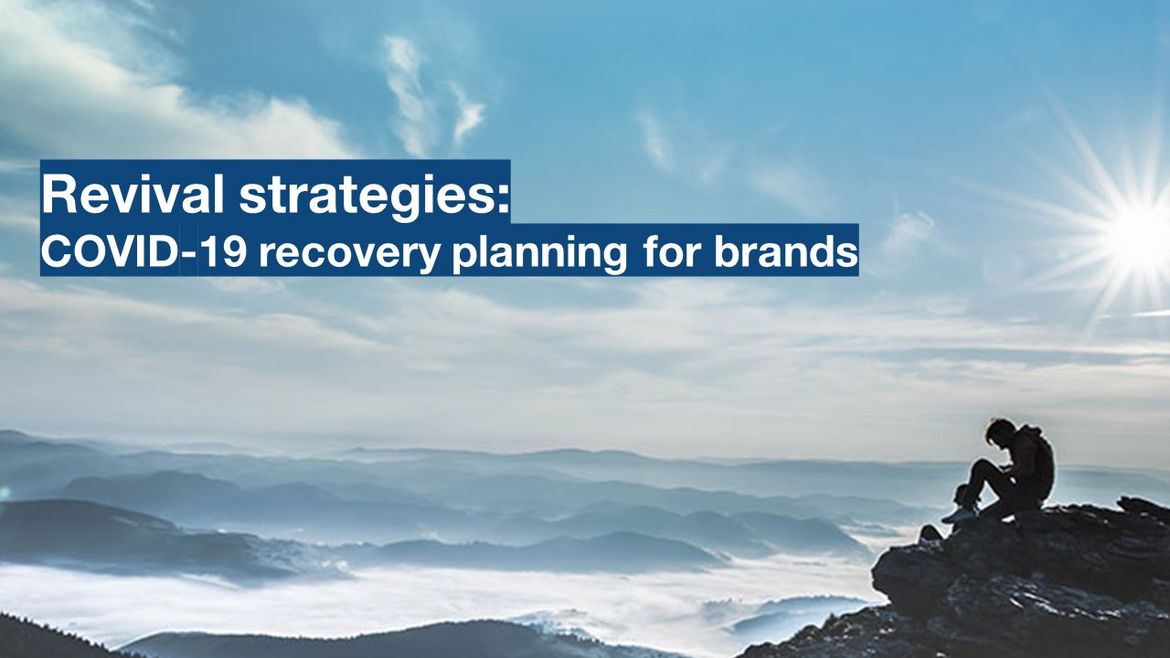 Revival strategies:
COVID-19 recovery planning for brands